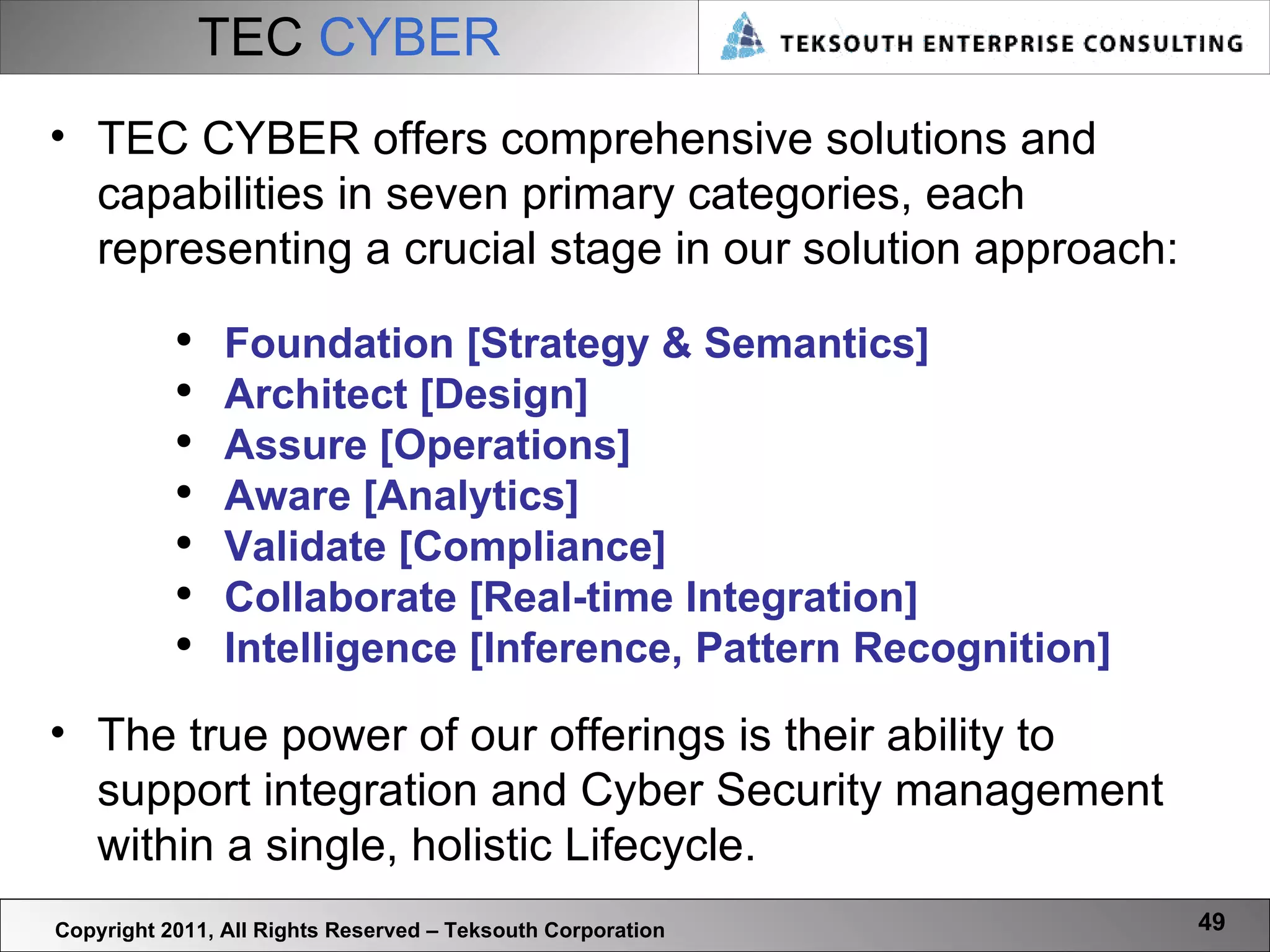 TEC CYBER

TEKSOUTH ENTERPRISE CONSULTING

• TEC CYBER offers comprehensive solutions and capabilities in seven primary categories, each representing a crucial stage in our solution approach:

• Foundation [Strategy & Semantics]
• Architect [Design]
• Assure [Operations]
• Aware [Analytics]
• Validate [Compliance]
• Collaborate [Real-time Integration]
• Intelligence [Inference, Pattern Recognition]

• The true power of our offerings is their ability to support integration and Cyber Security management within a single, holistic Lifecycle.

Copyright 2011, All Rights Reserved – Teksouth Corporation

49